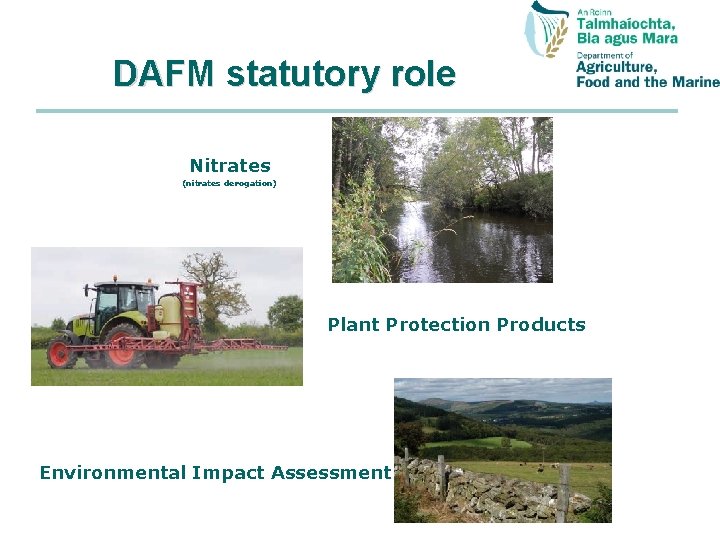 An Roinn
Talmhaíochta,
Bia agus Mara
Department of
Agriculture,
Food and the Marine

DAFM statutory role

Nitrates
(nitrates derogation)

Plant Protection Products

Environmental Impact Assessment